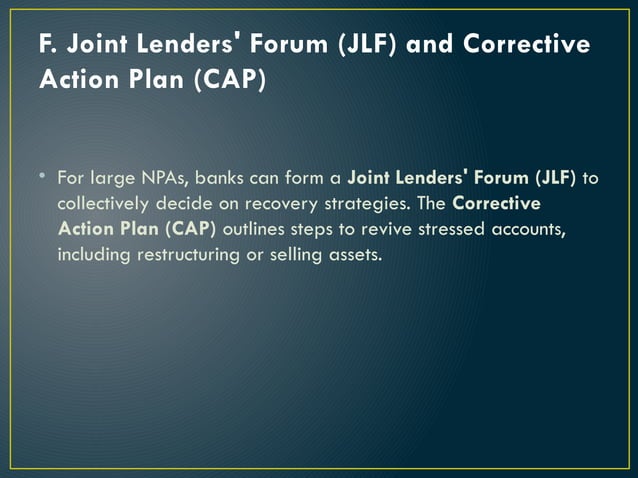 F. Joint Lenders' Forum (JLF) and Corrective Action Plan (CAP)

• For large NPAs, banks can form a Joint Lenders' Forum (JLF) to collectively decide on recovery strategies. The Corrective Action Plan (CAP) outlines steps to revive stressed accounts, including restructuring or selling assets.